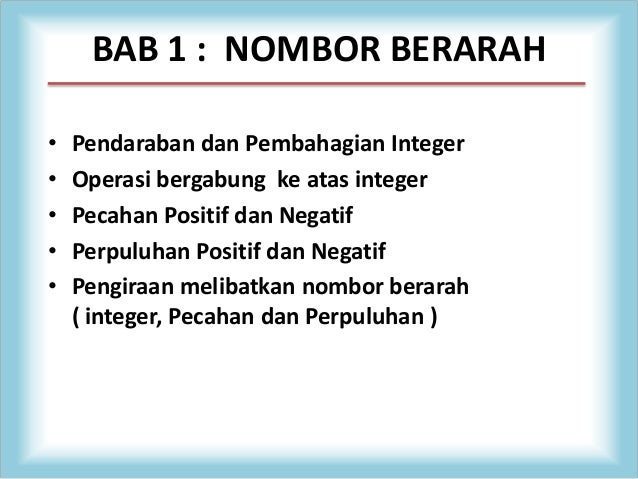 BAB 1 : NOMBOR BERARAH

• Pendaraban dan Pembahagian Integer
• Operasi bergabung ke atas integer
• Pecahan Positif dan Negatif
• Perpuluhan Positif dan Negatif
• Pengiraan melibatkan nombor berarah ( integer, Pecahan dan Perpuluhan )